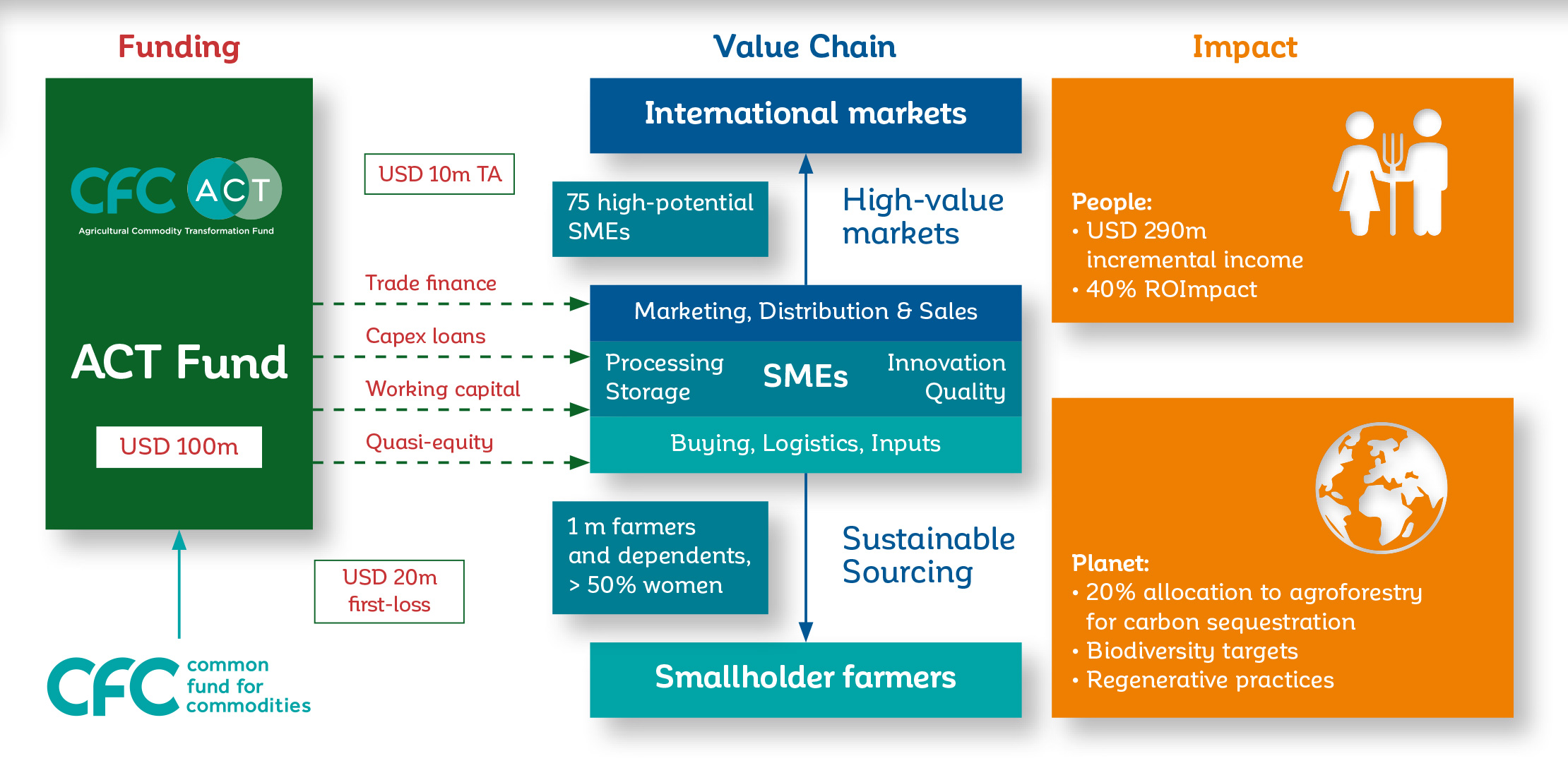 Funding

CFC ACT
Agricultural Commodity Transformation Fund

ACT Fund

USD 100m

USD 10m TA

Trade finance

Capex loans

Working capital

Quasi-equity

USD 20m first-loss

CFC common fund for commodities

Value Chain

International markets

75 high-potential SMEs

High-value markets

Marketing, Distribution & Sales

Processing Storage

SMEs

Innovation Quality

Buying, Logistics, Inputs

1 m farmers and dependents, > 50% women

Sustainable Sourcing

Smallholder farmers

Impact

People:
• USD 290m incremental income
• 40% ROImpact

Planet:
• 20% allocation to agroforestry for carbon sequestration
• Biodiversity targets
• Regenerative practices